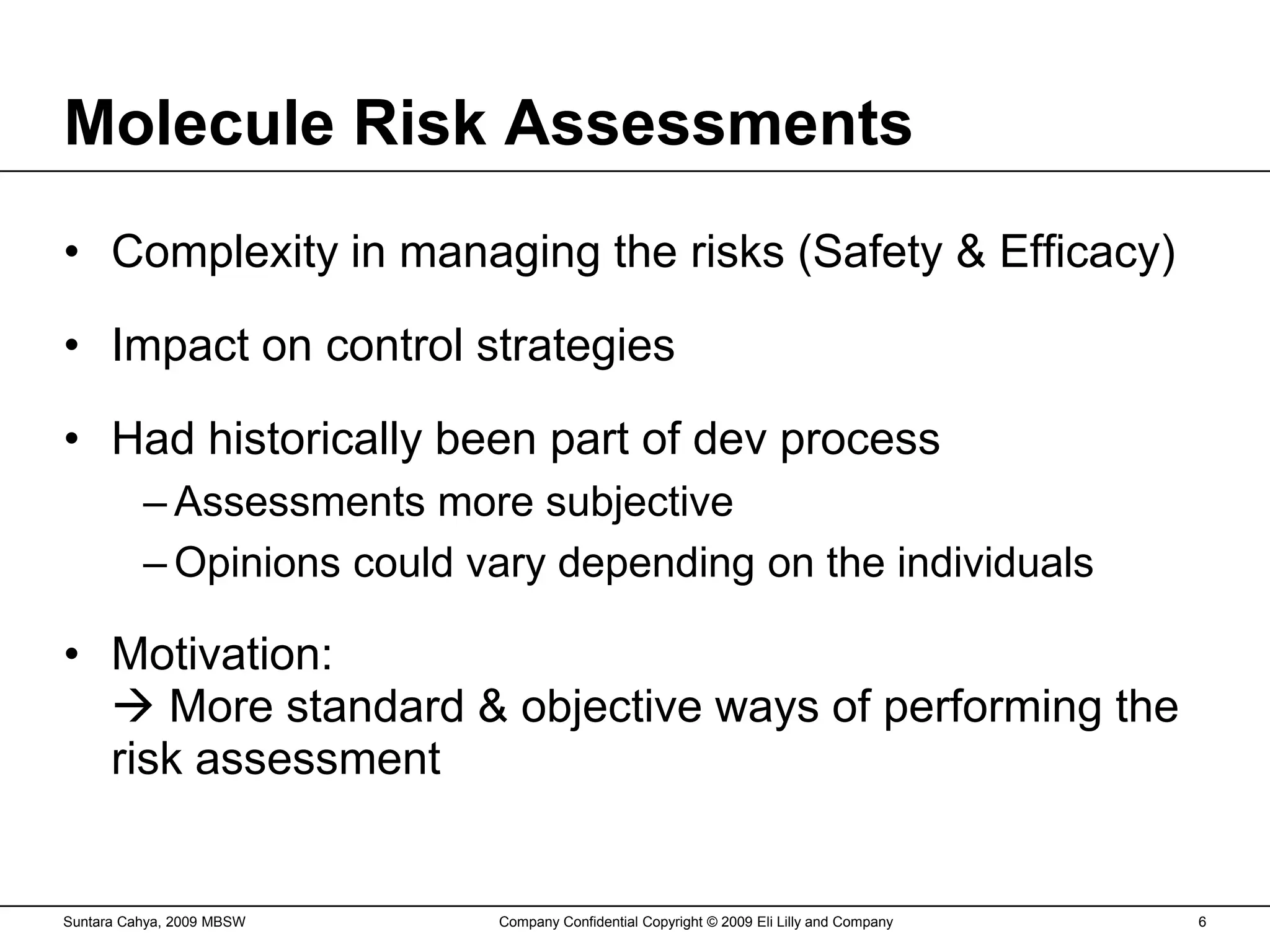 Molecule Risk Assessments

• Complexity in managing the risks (Safety & Efficacy)

• Impact on control strategies

• Had historically been part of dev process
– Assessments more subjective
– Opinions could vary depending on the individuals

• Motivation:
→ More standard & objective ways of performing the risk assessment

Suntara Cahya, 2009 MBSW
Company Confidential Copyright © 2009 Eli Lilly and Company
6